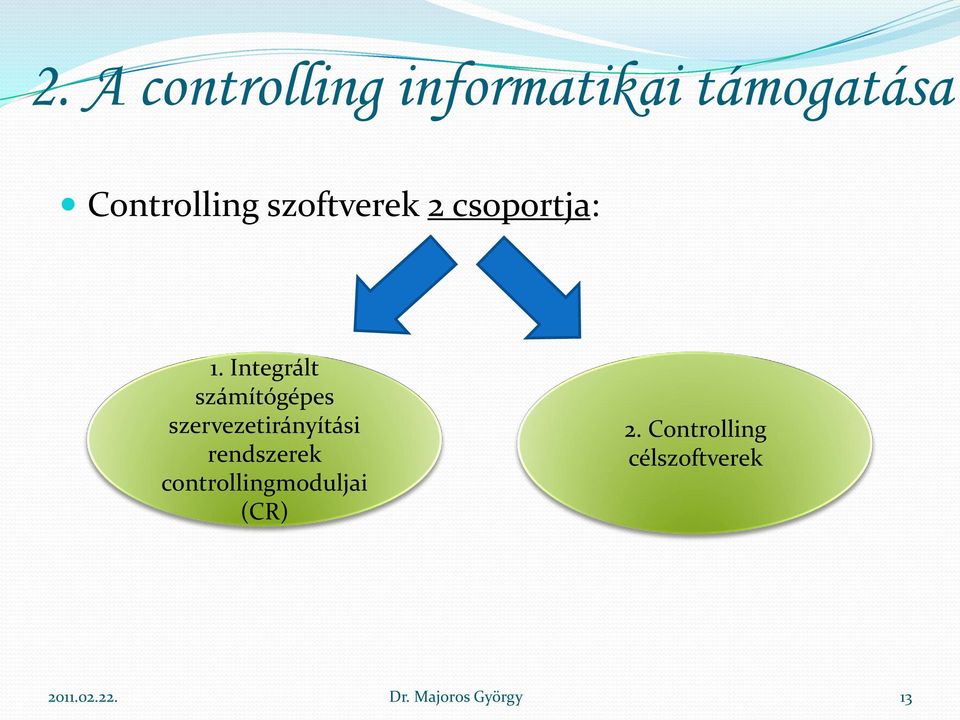 2. A controlling informatikai támogatása

Controlling szoftverek 2 csoportja:

1. Integrált számítógépes szervezetirányítási rendszerek controllingmoduljai (CR)

2. Controlling célszoftverek

2011.02.22.

Dr. Majoros György

13